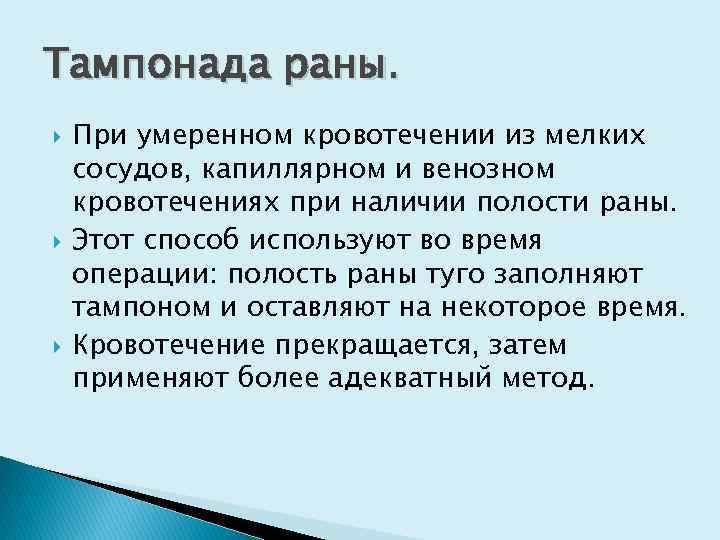 Тампонада раны.

При умеренном кровотечении из мелких сосудов, капиллярном и венозном кровотечениях при наличии полости раны.

Этот способ используют во время операции: полость раны туго заполняют тампоном и оставляют на некоторое время.

Кровотечение прекращается, затем применяют более адекватный метод.